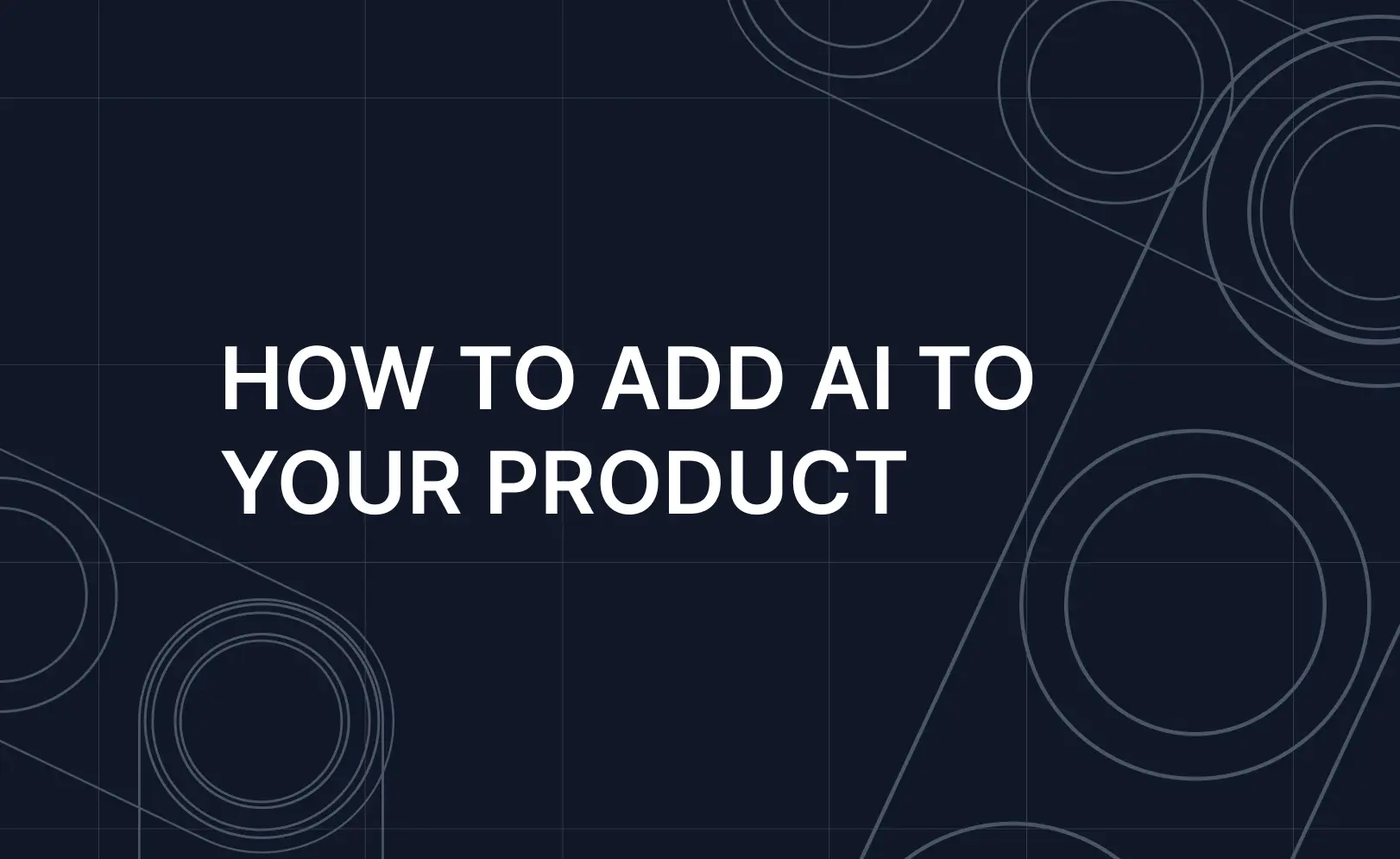 HOW TO ADD AI TO YOUR PRODUCT